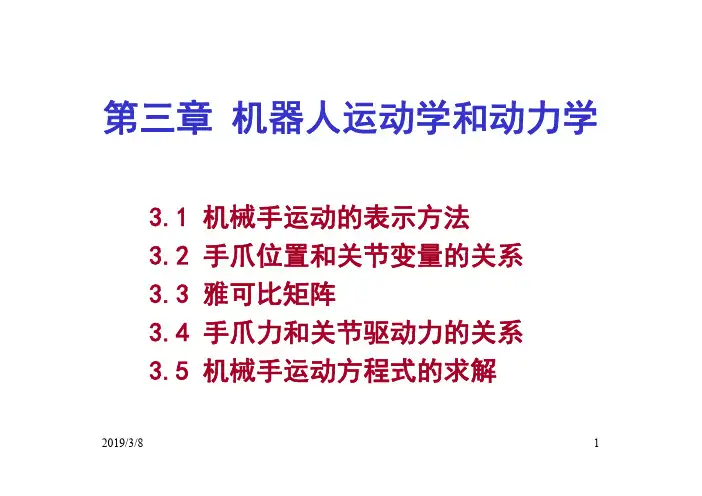 第三章 机器人运动学和动力学

3.1 机械手运动的表示方法
3.2 手爪位置和关节变量的关系
3.3 雅可比矩阵
3.4 手爪力和关节驱动力的关系
3.5 机械手运动方程式的求解

2019/3/8

1